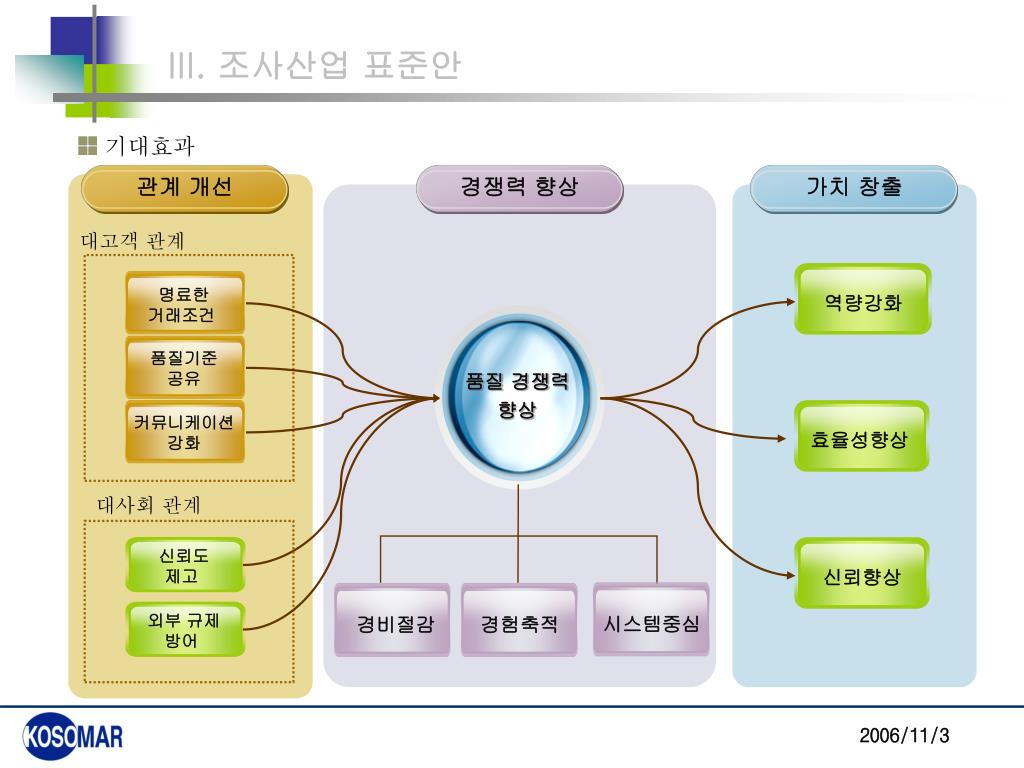 III. 조사산업 표준안

기대효과

관계 개선

대고객 관계

명료한 거래조건

품질기준 공유

커뮤니케이션 강화

대사회 관계

신뢰도 제고

외부 규제 방어

경쟁력 향상

품질 경쟁력 향상

경비절감

경험축적

시스템중심

가치 창출

역량강화

효율성향상

신뢰향상

KOSOMAR

2006/11/3